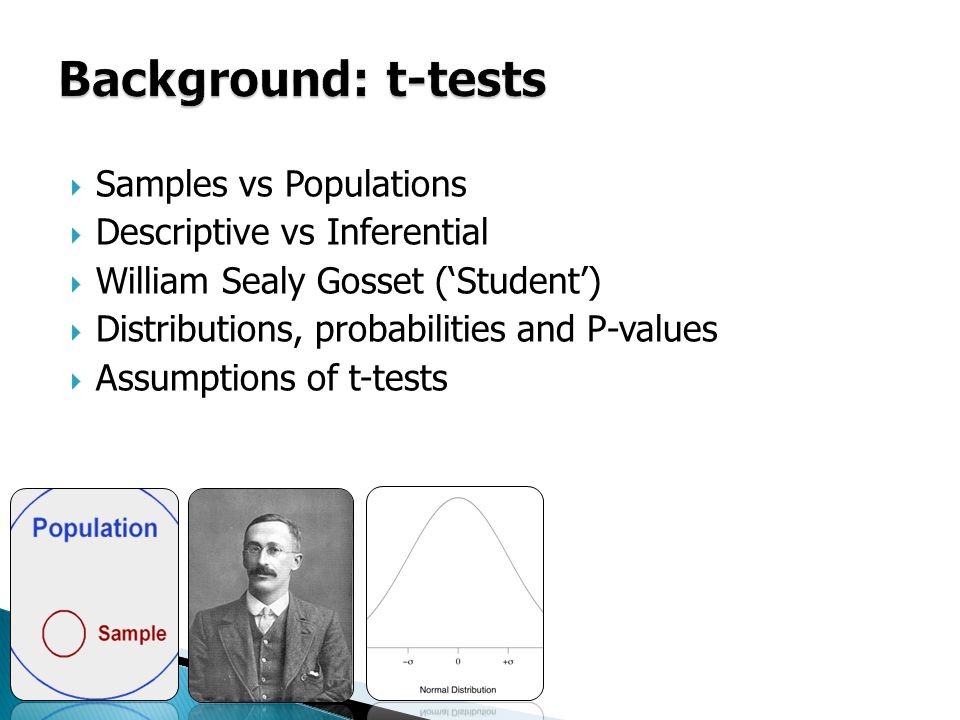 Background: t-tests

Samples vs Populations
Descriptive vs Inferential
William Sealy Gosset ('Student')
Distributions, probabilities and P-values
Assumptions of t-tests

Population

Sample

$-\sigma$ 0 $+\sigma$

Normal Distribution